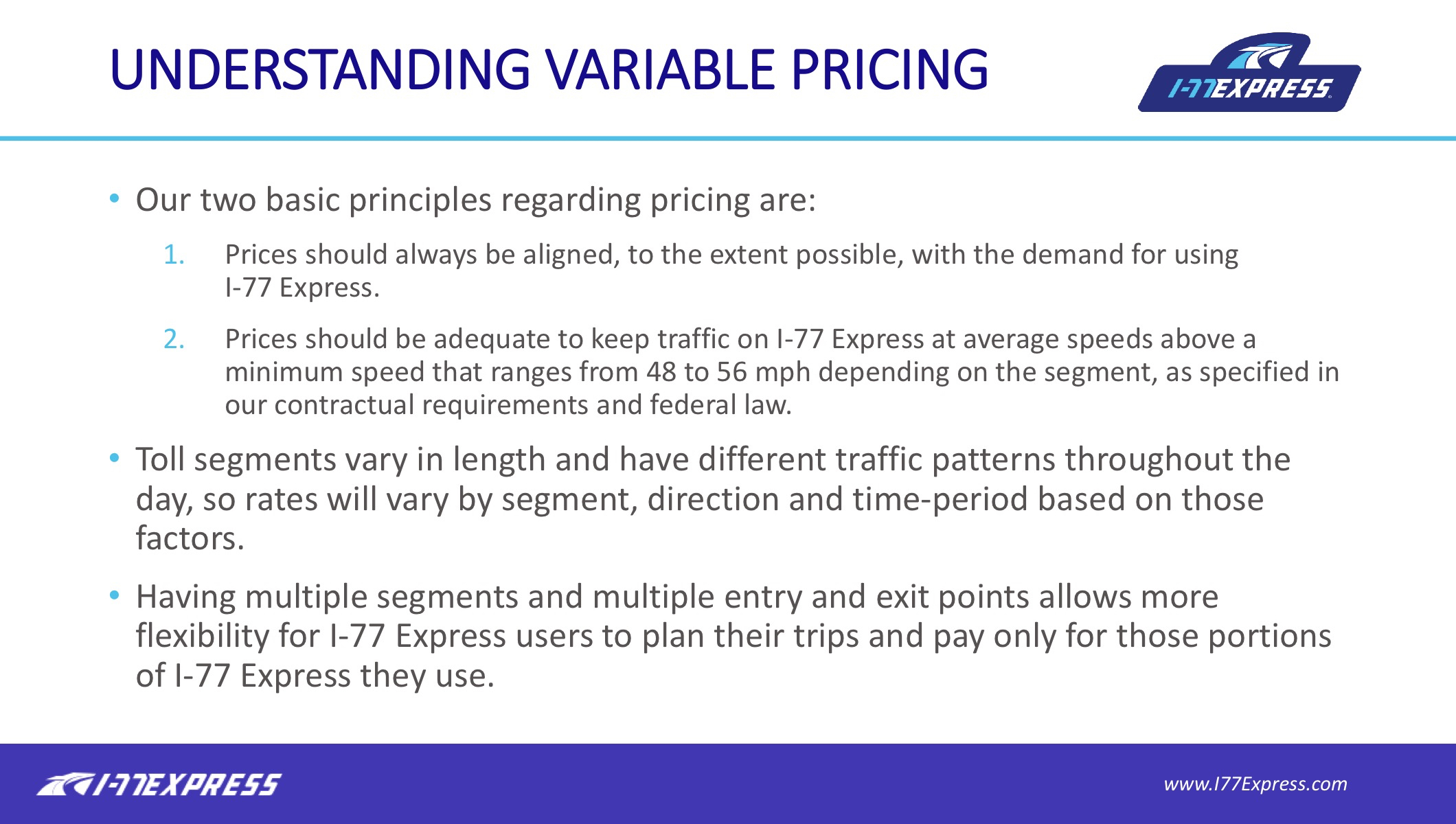 UNDERSTANDING VARIABLE PRICING

I-77EXPRESS

• Our two basic principles regarding pricing are:

1. Prices should always be aligned, to the extent possible, with the demand for using I-77 Express.

2. Prices should be adequate to keep traffic on I-77 Express at average speeds above a minimum speed that ranges from 48 to 56 mph depending on the segment, as specified in our contractual requirements and federal law.

• Toll segments vary in length and have different traffic patterns throughout the day, so rates will vary by segment, direction and time-period based on those factors.

• Having multiple segments and multiple entry and exit points allows more flexibility for I-77 Express users to plan their trips and pay only for those portions of I-77 Express they use.

I-77EXPRESS

www.I77Express.com